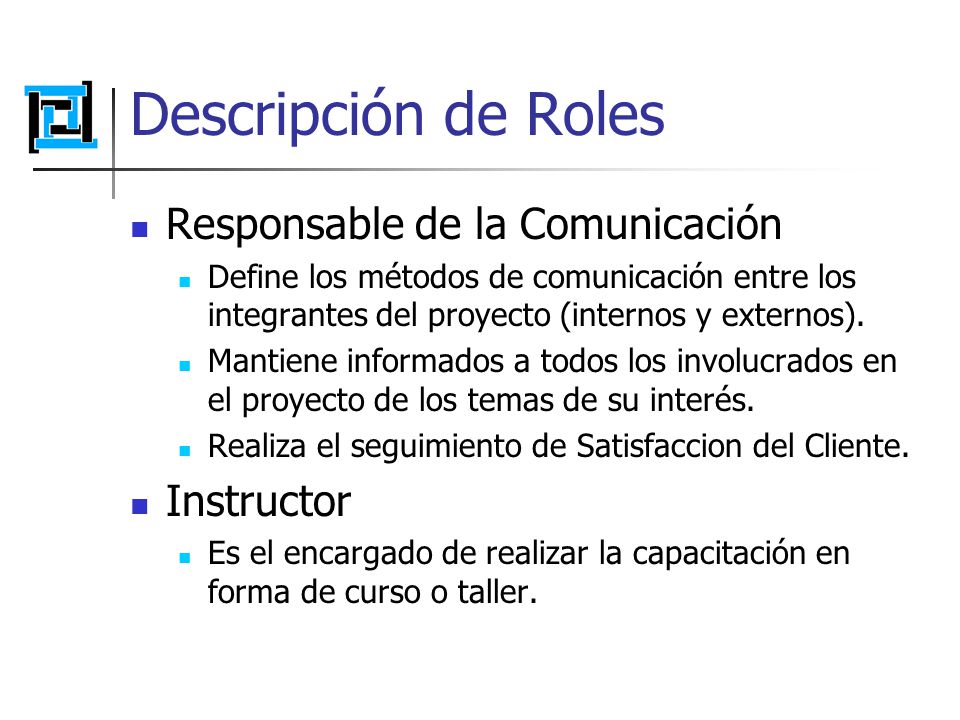 Descripción de Roles

Responsable de la Comunicación

Define los métodos de comunicación entre los integrantes del proyecto (internos y externos).

Mantiene informados a todos los involucrados en el proyecto de los temas de su interés.

Realiza el seguimiento de Satisfaccion del Cliente.

Instructor

Es el encargado de realizar la capacitación en forma de curso o taller.